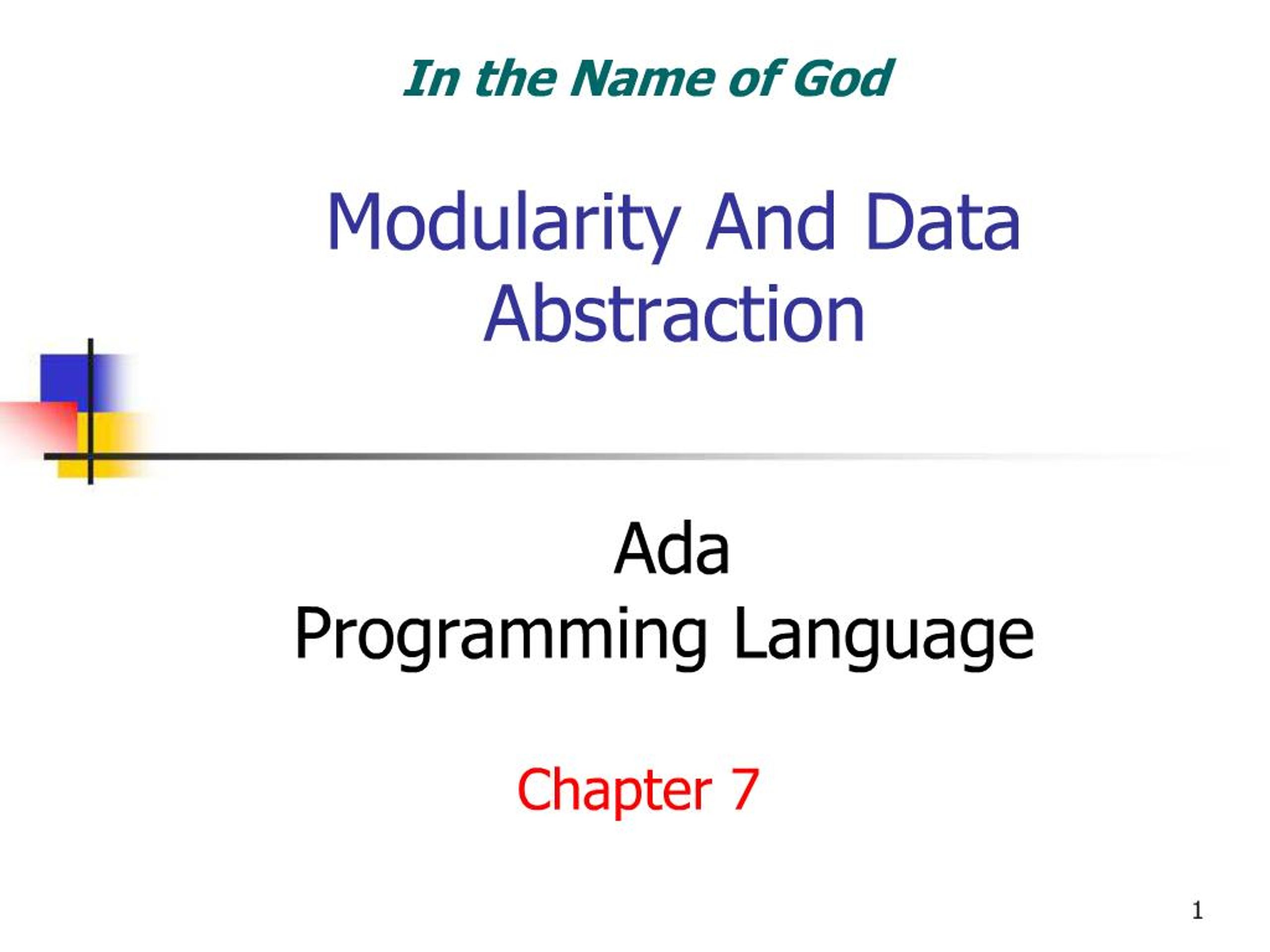 In the Name of God

Modularity And Data Abstraction

Ada
Programming Language

Chapter 7

1